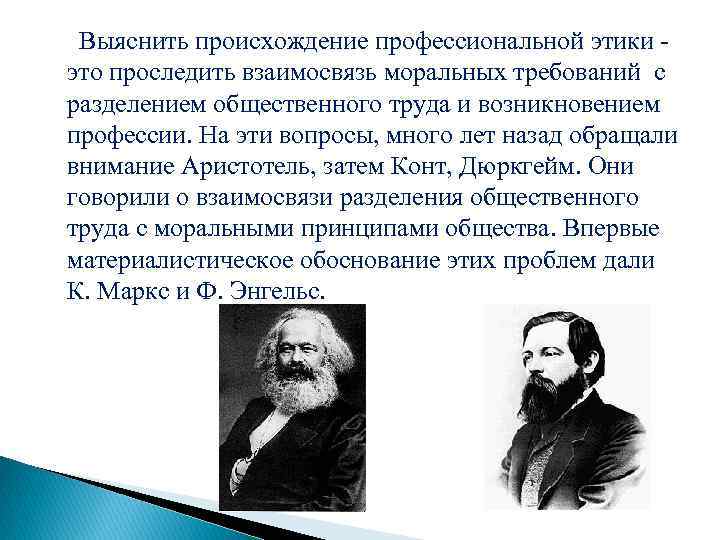 Выяснить происхождение профессиональной этики - это проследить взаимосвязь моральных требований с разделением общественного труда и возникновением профессии. На эти вопросы, много лет назад обращали внимание Аристотель, затем Конт, Дюркгейм. Они говорили о взаимосвязи разделения общественного труда с моральными принципами общества. Впервые материалистическое обоснование этих проблем дали К. Маркс и Ф. Энгельс.